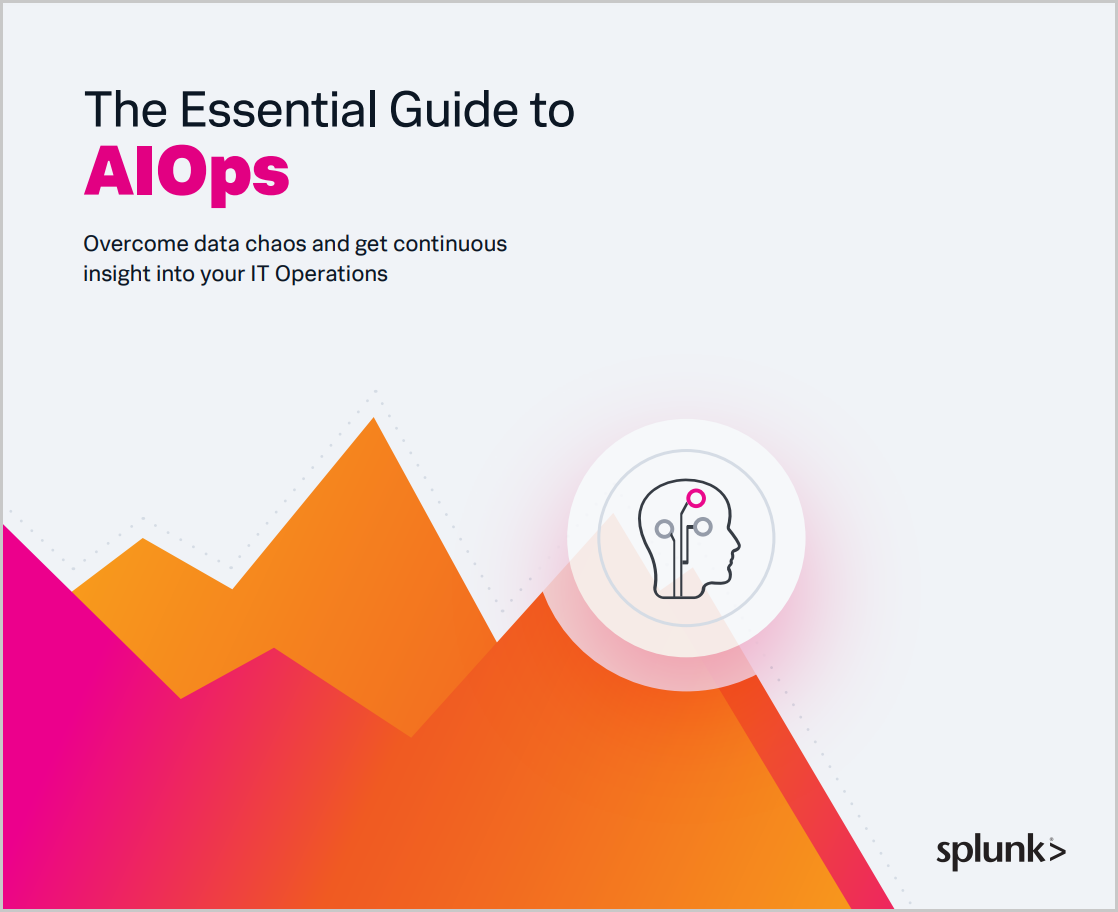 The Essential Guide to
AIOps

Overcome data chaos and get continuous insight into your IT Operations

splunk>